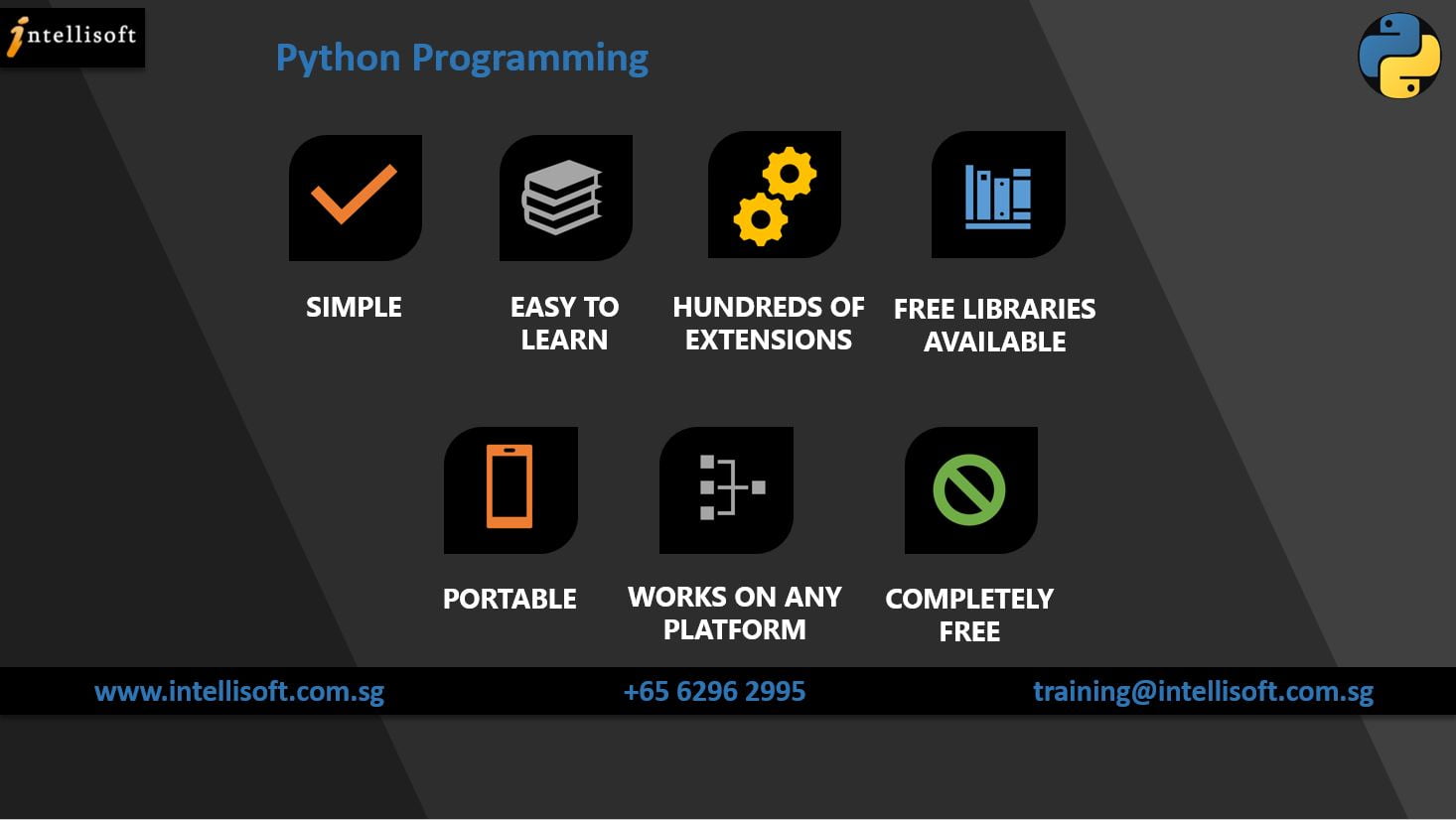 intellisoft

Python Programming

SIMPLE

EASY TO LEARN

HUNDREDS OF EXTENSIONS

FREE LIBRARIES AVAILABLE

PORTABLE

WORKS ON ANY PLATFORM

COMPLETELY FREE

www.intellisoft.com.sg

+65 6296 2995

training@intellisoft.com.sg